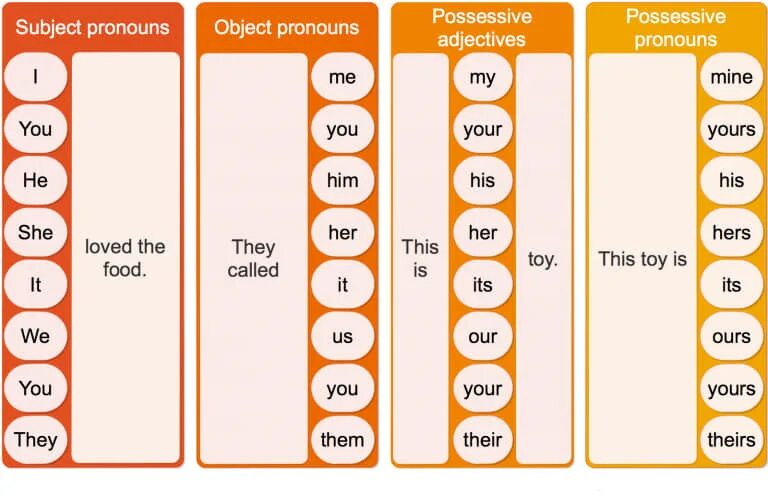 Subject pronouns

I
You
He
She
It
We
You
They

loved the food.

Object pronouns

They called

me
you
him
her
it
us
you
them

Possessive adjectives

This is

my
your
his
her
its
our
your
their

toy.

Possessive pronouns

This toy is

mine
yours
his
hers
its
ours
yours
theirs